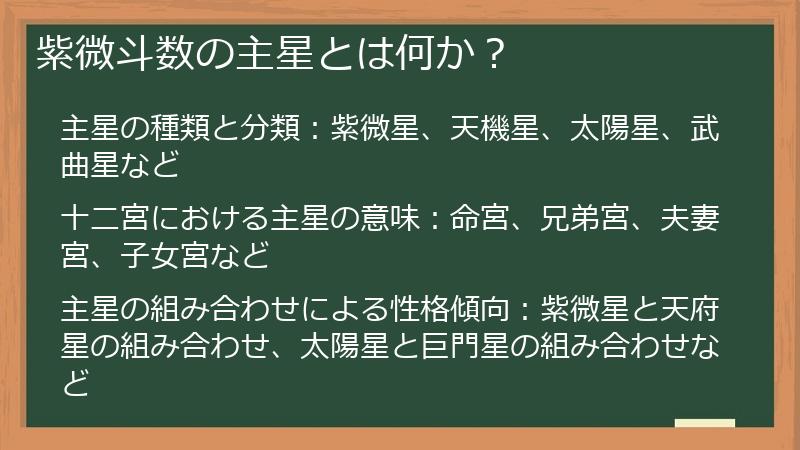 紫微斗数の主星とは何か？

主星の種類と分類：紫微星、天機星、太陽星、武曲星など

十二宮における主星の意味：命宮、兄弟宮、夫妻宮、子女宮など

主星の組み合わせによる性格傾向：紫微星と天府星の組み合わせ、太陽星と巨門星の組み合わせなど